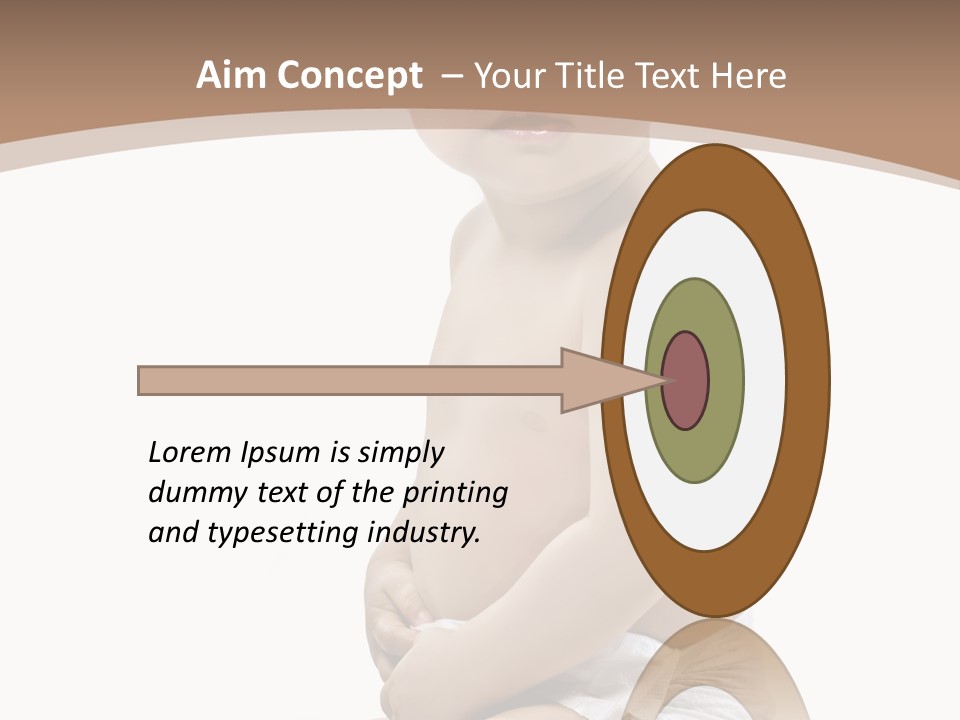 Aim Concept – Your Title Text Here

Lorem Ipsum is simply dummy text of the printing and typesetting industry.